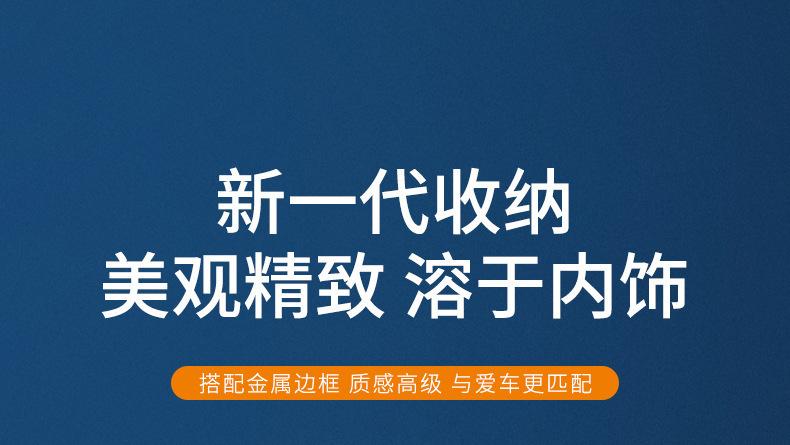 新一代收纳
美观精致 溶于内饰

搭配金属边框 质感高级 与爱车更匹配